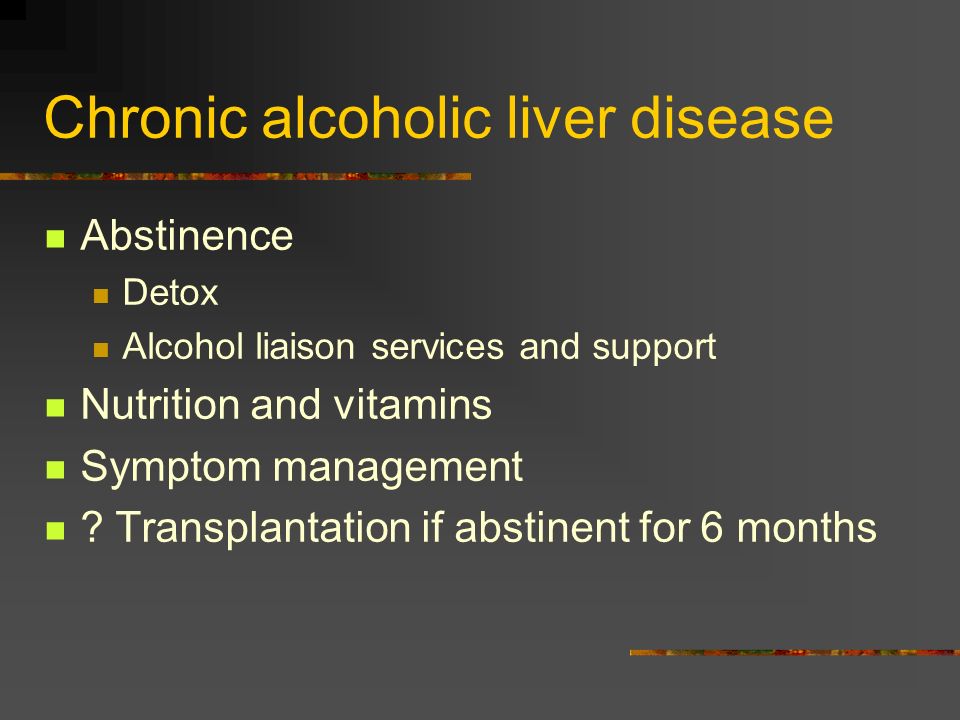 Chronic alcoholic liver disease

- Abstinence
  - Detox
  - Alcohol liaison services and support
- Nutrition and vitamins
- Symptom management
- ? Transplantation if abstinent for 6 months